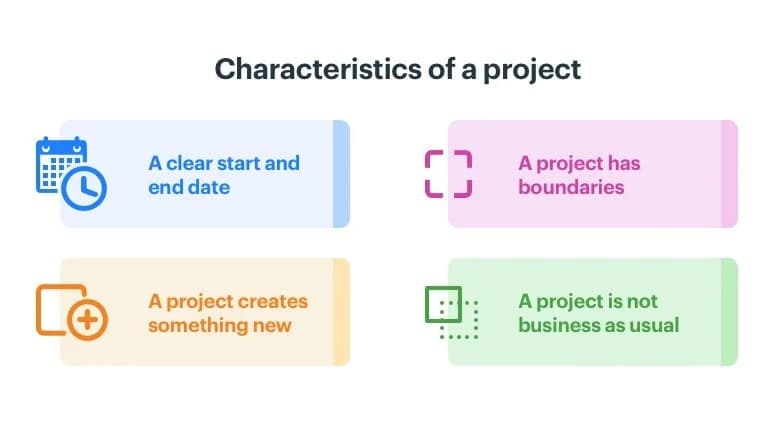 Characteristics of a project

A clear start and end date

A project has boundaries

A project creates something new

A project is not business as usual